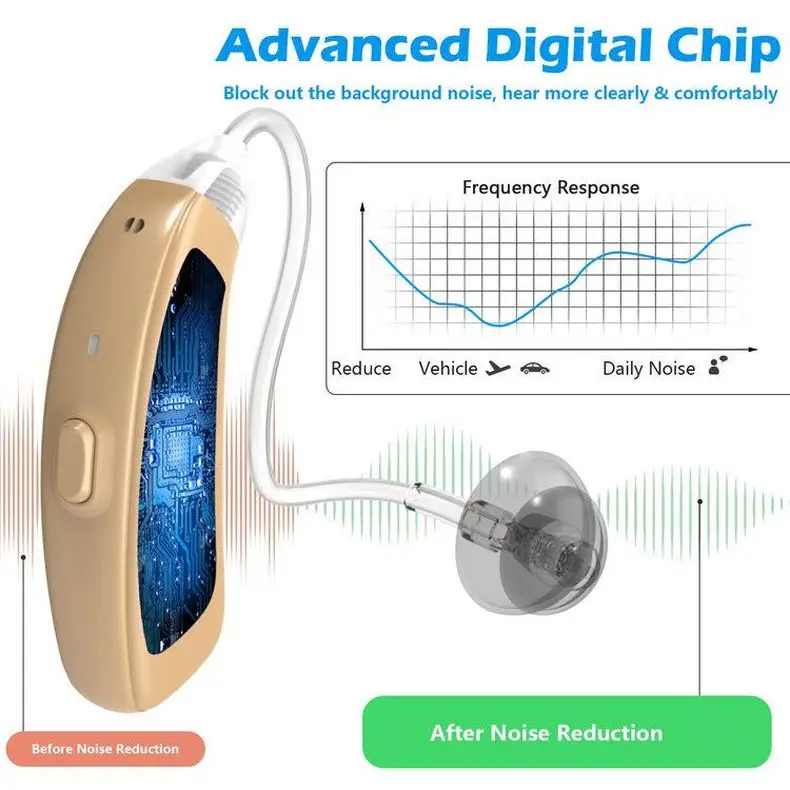 Advanced Digital Chip

Block out the background noise, hear more clearly & comfortably

Frequency Response

Reduce Vehicle Daily Noise

Before Noise Reduction

After Noise Reduction